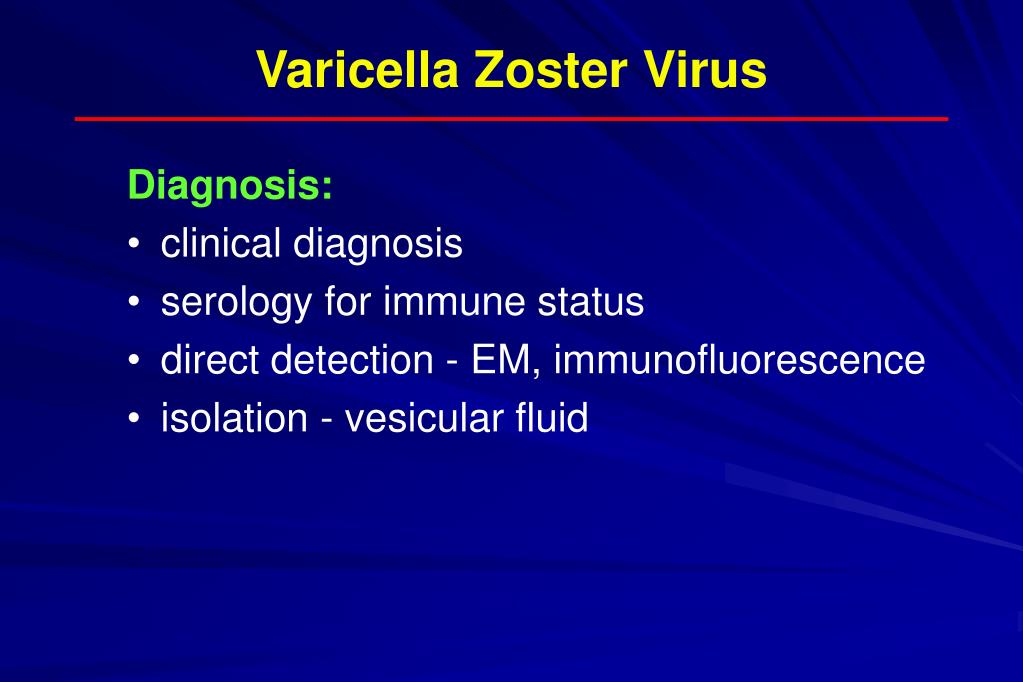 Varicella Zoster Virus

Diagnosis:
• clinical diagnosis
• serology for immune status
• direct detection - EM, immunofluorescence
• isolation - vesicular fluid